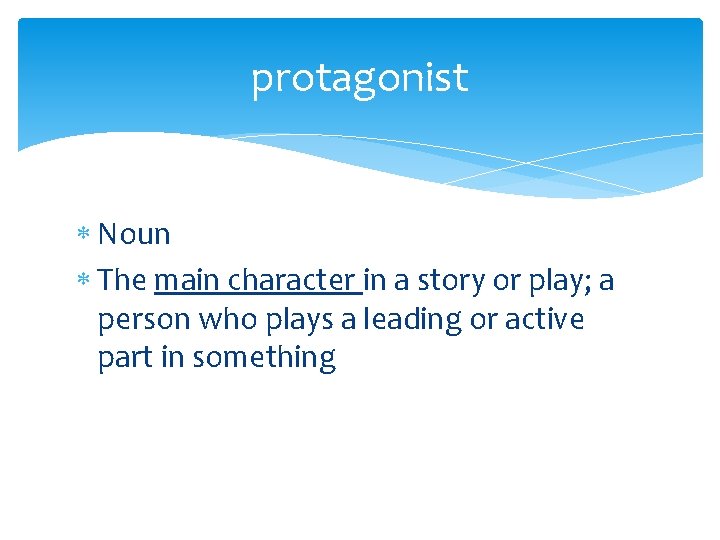 protagonist

* Noun
* The main character in a story or play; a person who plays a leading or active part in something